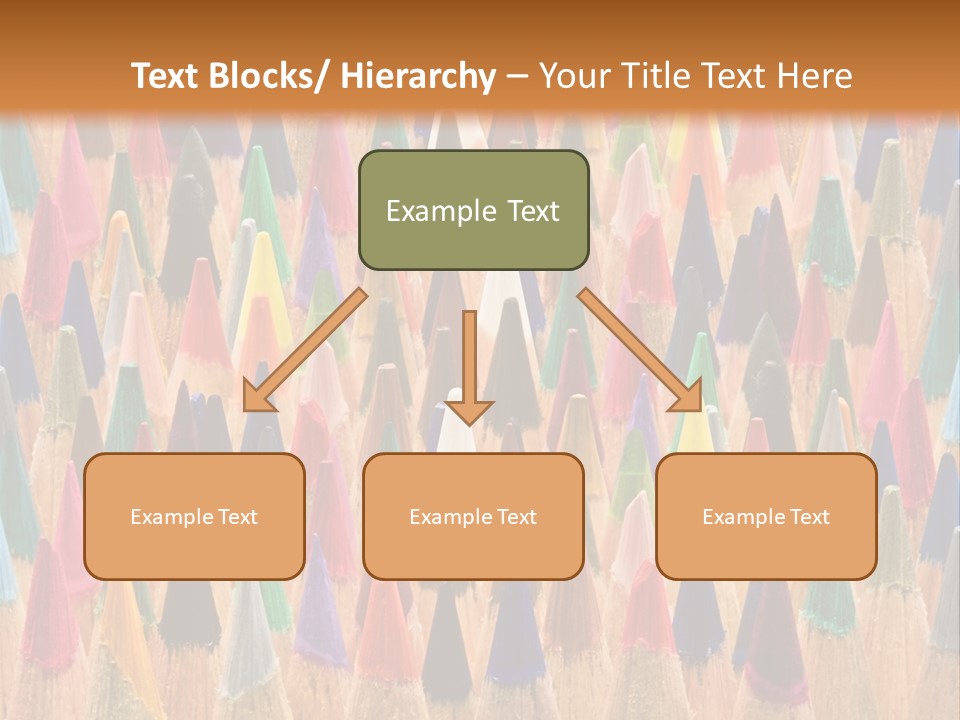 Text Blocks/ Hierarchy – Your Title Text Here

Example Text

Example Text

Example Text

Example Text